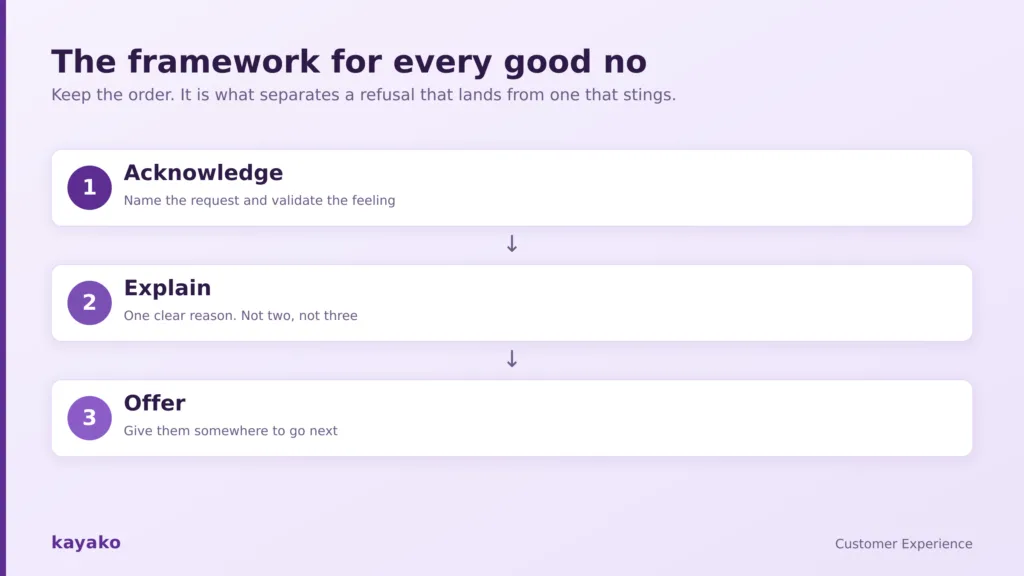 The framework for every good no

Keep the order. It is what separates a refusal that lands from one that stings.

1 Acknowledge
Name the request and validate the feeling

↓

2 Explain
One clear reason. Not two, not three

↓

3 Offer
Give them somewhere to go next

kayako

Customer Experience